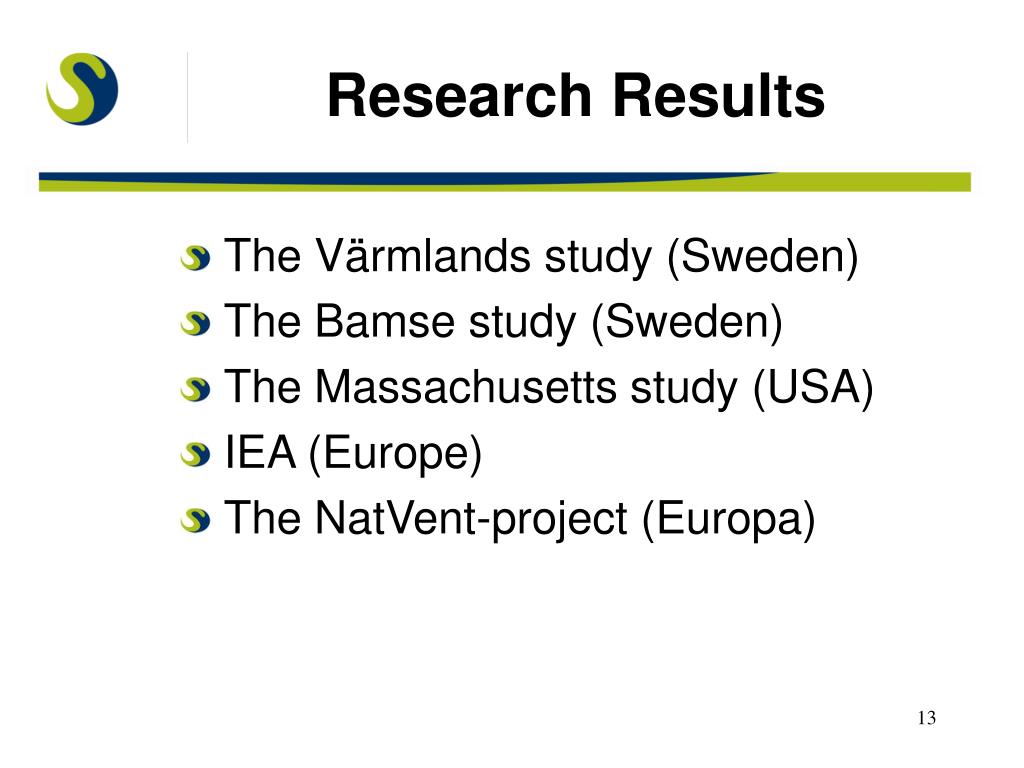 Research Results

The Värmlands study (Sweden)
The Bamse study (Sweden)
The Massachusetts study (USA)
IEA (Europe)
The NatVent-project (Europa)

13